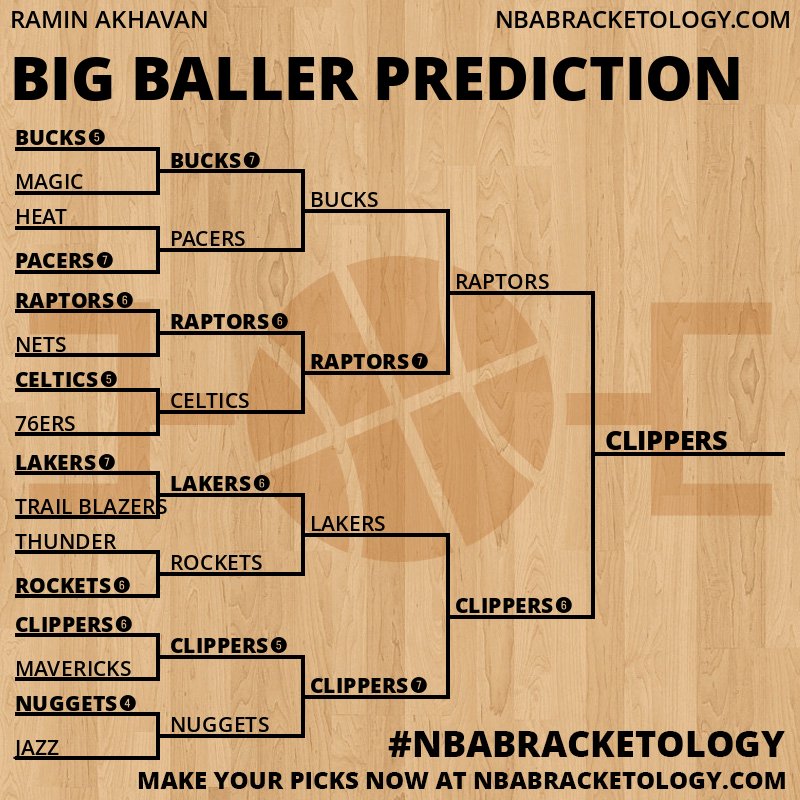 RAMIN AKHAVAN

NBABRACKETOLOGY.COM

BIG BALLER PREDICTION

BUCKS 5
MAGIC
HEAT
PACERS 7
RAPTORS 6
NETS
CELTICS 5
76ERS
LAKERS 7
TRAIL BLAZERS
THUNDER
ROCKETS 6
CLIPPERS 6
MAVERICKS
NUGGETS 4
JAZZ

BUCKS 7
PACERS
RAPTORS 6
CELTICS
LAKERS 6
ROCKETS
CLIPPERS 5
NUGGETS

BUCKS
RAPTORS 7
LAKERS
CLIPPERS 7

RAPTORS
CLIPPERS 6

CLIPPERS

#NBABRACKETOLOGY

MAKE YOUR PICKS NOW AT NBABRACKETOLOGY.COM